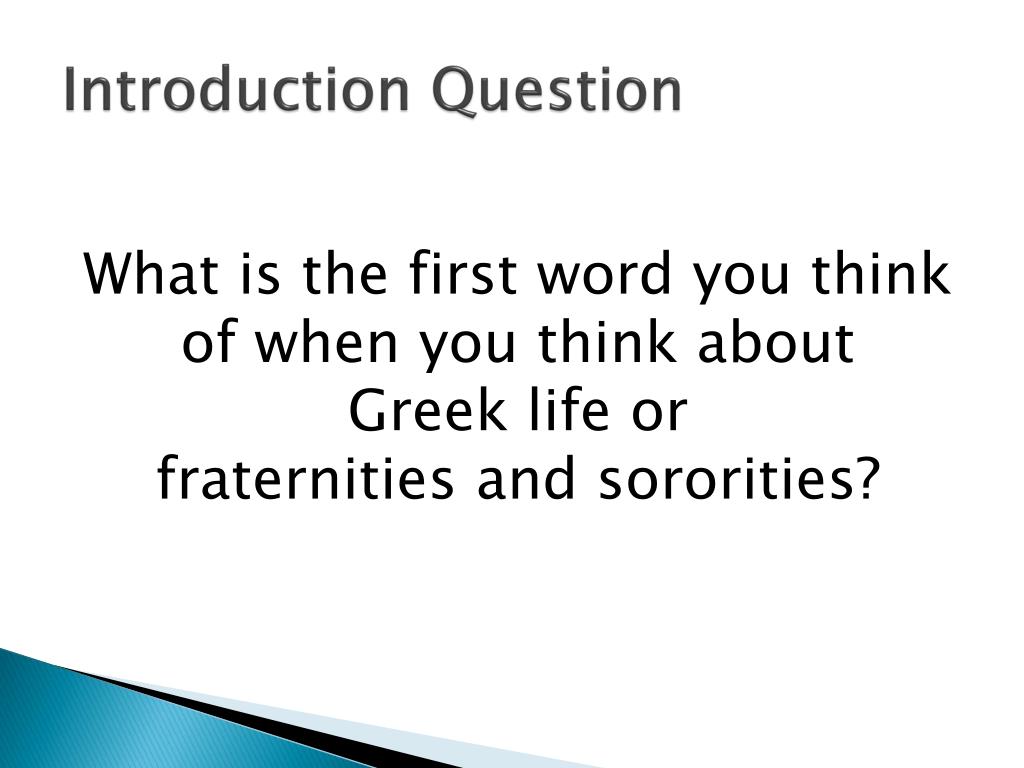 Introduction Question

What is the first word you think of when you think about Greek life or fraternities and sororities?